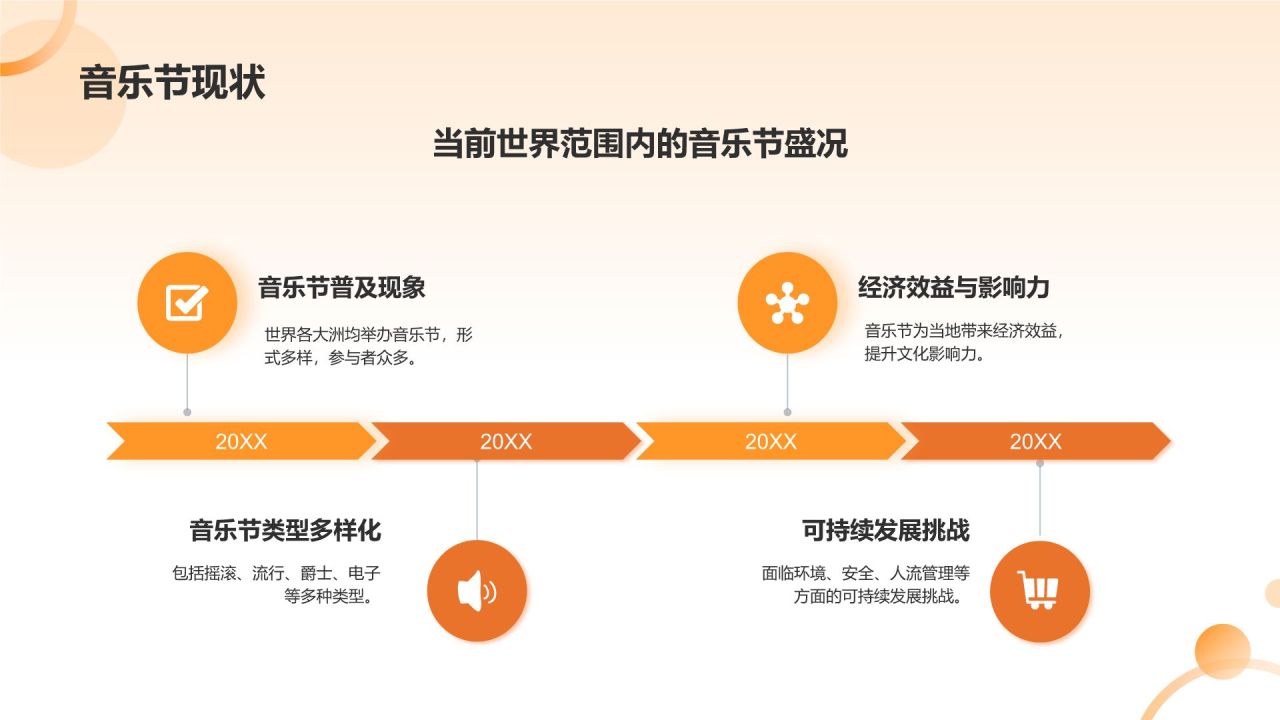 音乐节现状

当前世界范围内的音乐节盛况

音乐节普及现象

世界各大洲均举办音乐节，形式多样，参与者众多。

经济效益与影响力

音乐节为当地带来经济效益，提升文化影响力。

20XX

20XX

20XX

20XX

音乐节类型多样化

包括摇滚、流行、爵士、电子等多种类型。

可持续发展挑战

面临环境、安全、人流管理等方面的可持续发展挑战。